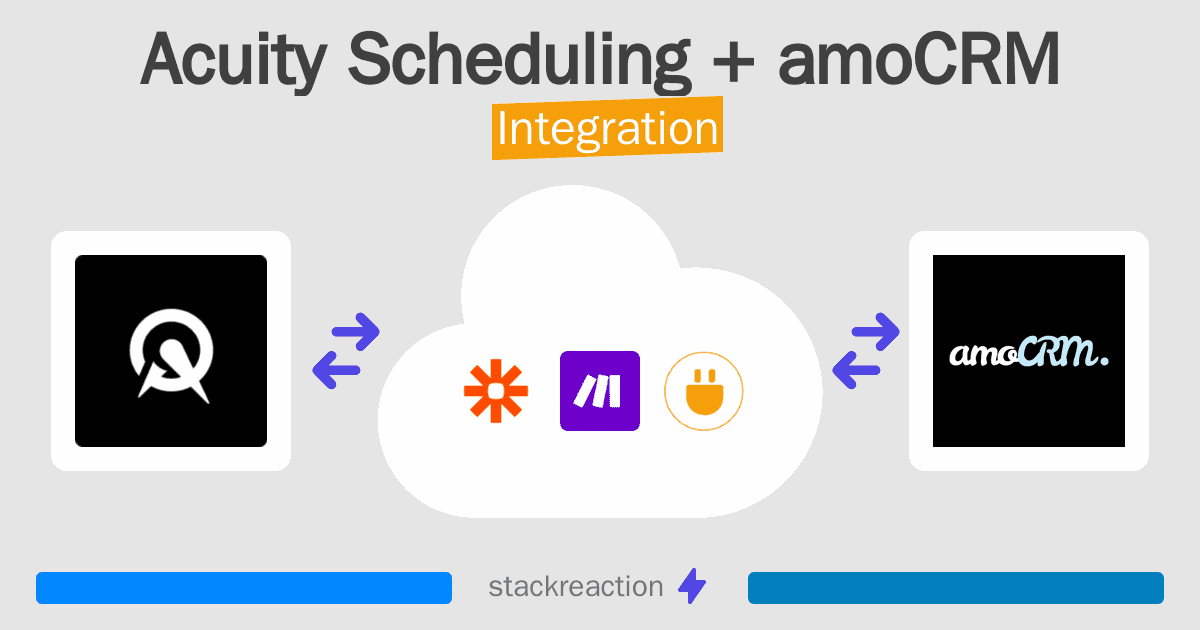 Acuity Scheduling + amoCRM
Integration

amoCRM.

stackreaction